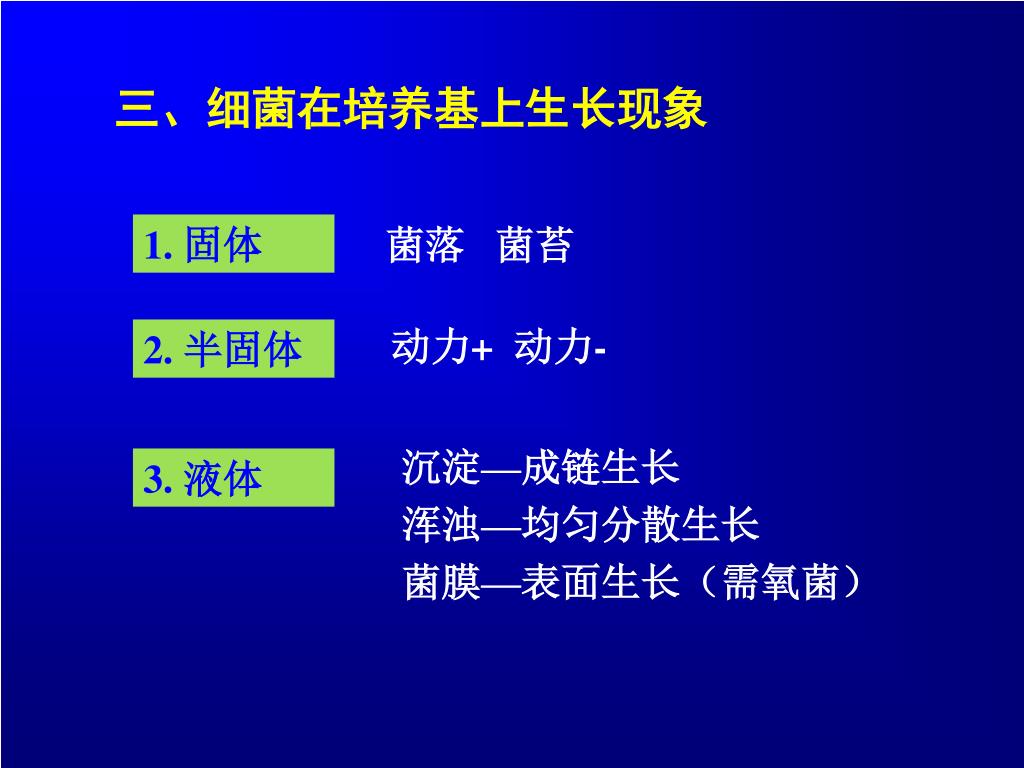 三、细菌在培养基上生长现象

1. 固体　　菌落　菌苔

2. 半固体　　动力+　动力-

3. 液体　　沉淀—成链生长
浑浊—均匀分散生长
菌膜—表面生长（需氧菌）